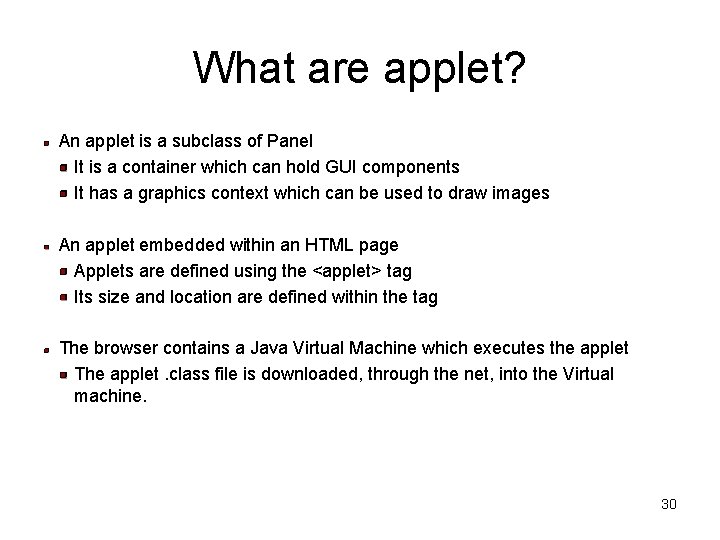 What are applet?

- An applet is a subclass of Panel
  - It is a container which can hold GUI components
  - It has a graphics context which can be used to draw images

- An applet embedded within an HTML page
  - Applets are defined using the <applet> tag
  - Its size and location are defined within the tag

- The browser contains a Java Virtual Machine which executes the applet
  - The applet .class file is downloaded, through the net, into the Virtual machine.

30